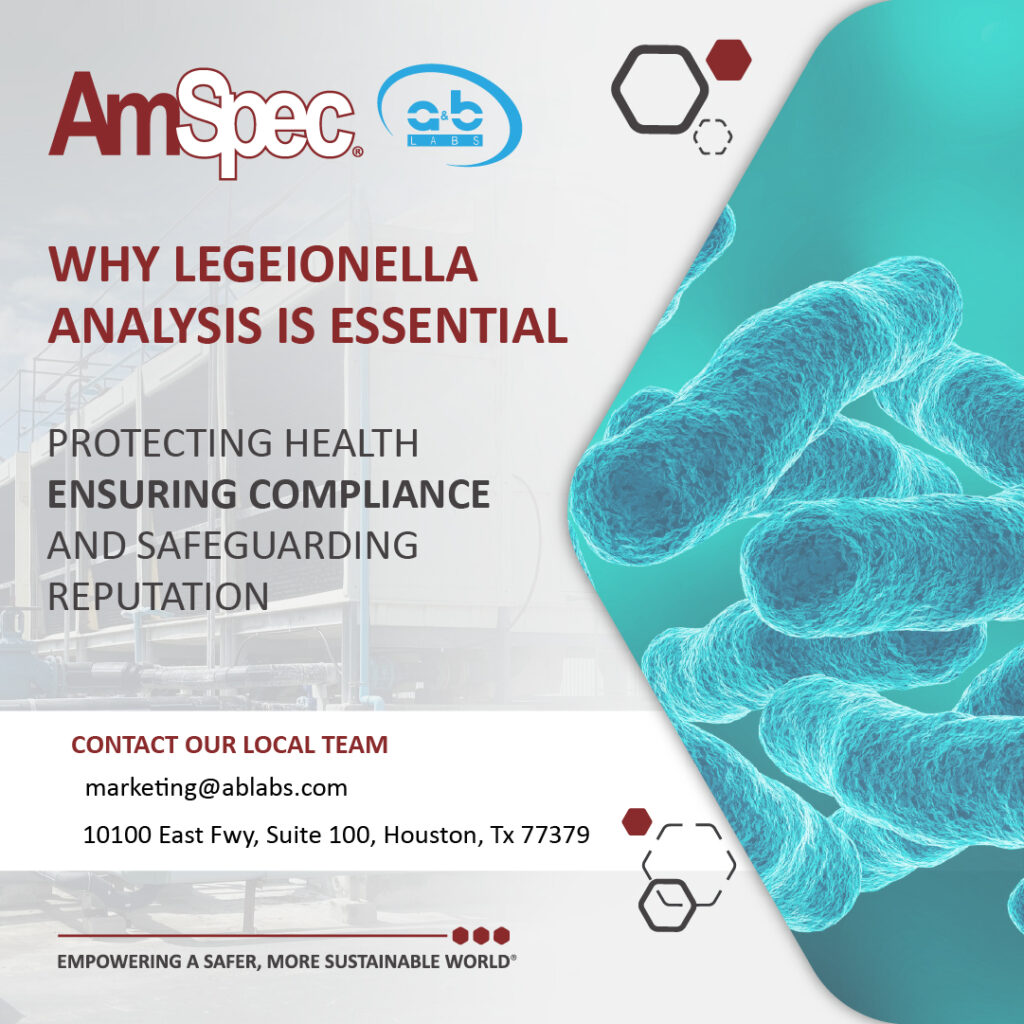 AmSpec®

a&b LABS

WHY LEGEIONELLA ANALYSIS IS ESSENTIAL

PROTECTING HEALTH
ENSURING COMPLIANCE
AND SAFEGUARDING REPUTATION

CONTACT OUR LOCAL TEAM

marketing@ablabs.com

10100 East Fwy, Suite 100, Houston, Tx 77379

EMPOWERING A SAFER, MORE SUSTAINABLE WORLD®